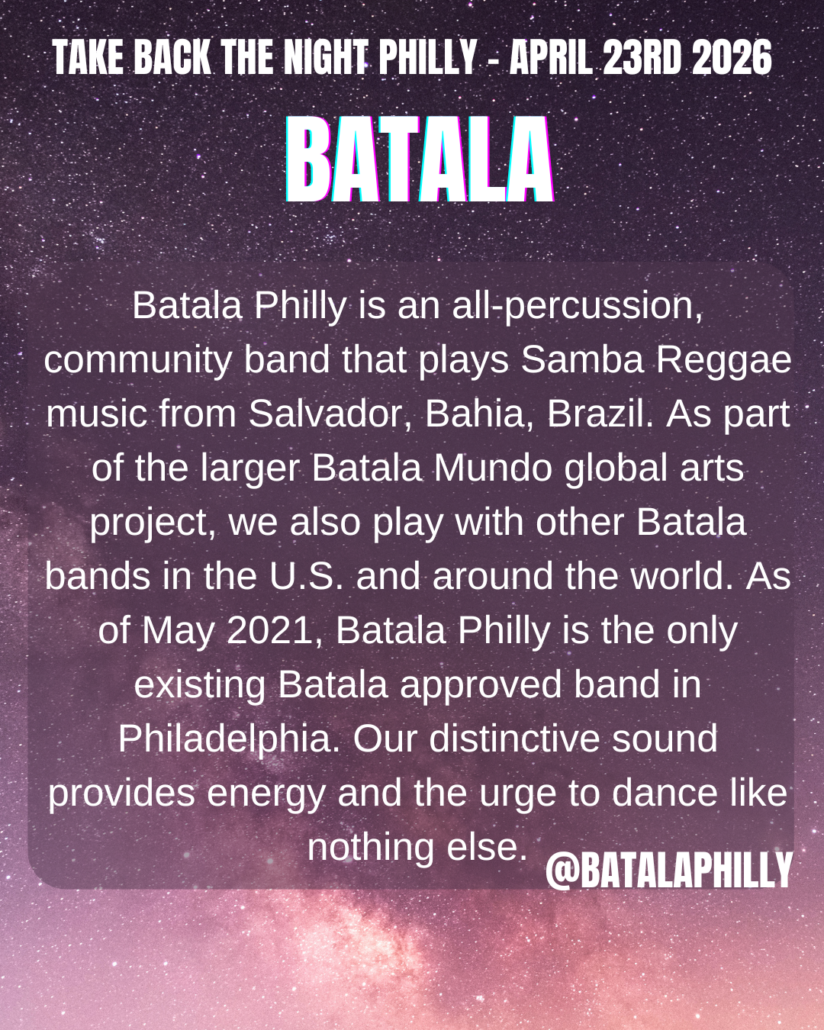 TAKE BACK THE NIGHT PHILLY - APRIL 23RD 2026

BATALA

Batala Philly is an all-percussion, community band that plays Samba Reggae music from Salvador, Bahia, Brazil. As part of the larger Batala Mundo global arts project, we also play with other Batala bands in the U.S. and around the world. As of May 2021, Batala Philly is the only existing Batala approved band in Philadelphia. Our distinctive sound provides energy and the urge to dance like nothing else.

@BATALAPHILLY